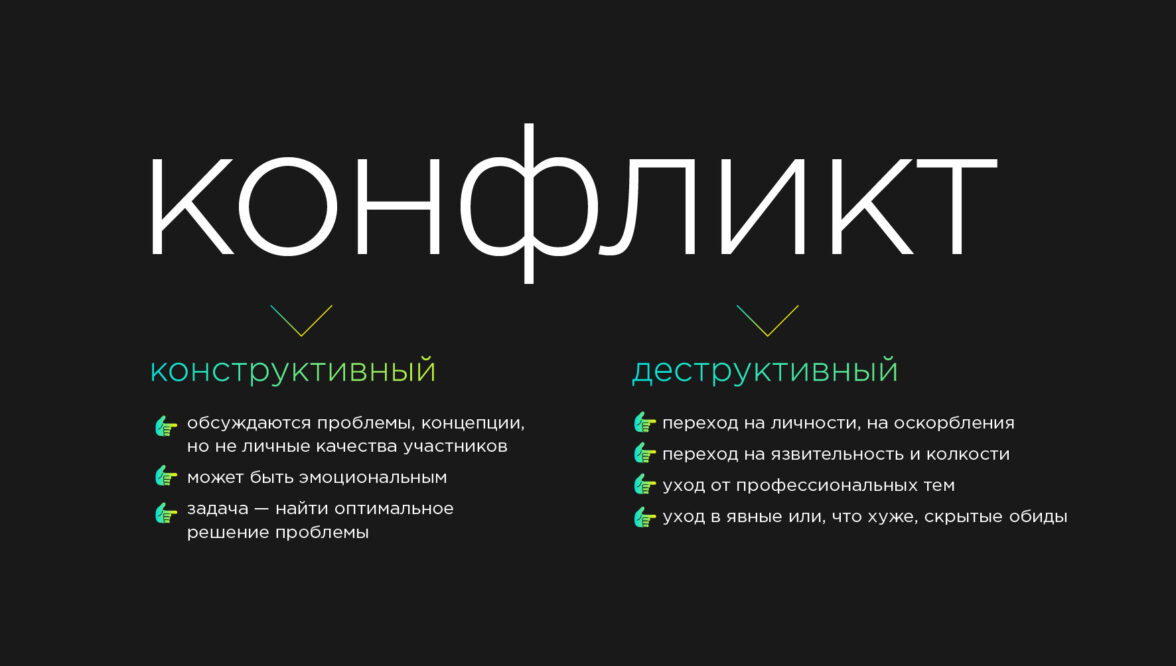 КОНФЛИКТ

конструктивный

обсуждаются проблемы, концепции, но не личные качества участников

может быть эмоциональным

задача — найти оптимальное решение проблемы

деструктивный

переход на личности, на оскорбления

переход на язвительность и колкости

уход от профессиональных тем

уход в явные или, что хуже, скрытые обиды